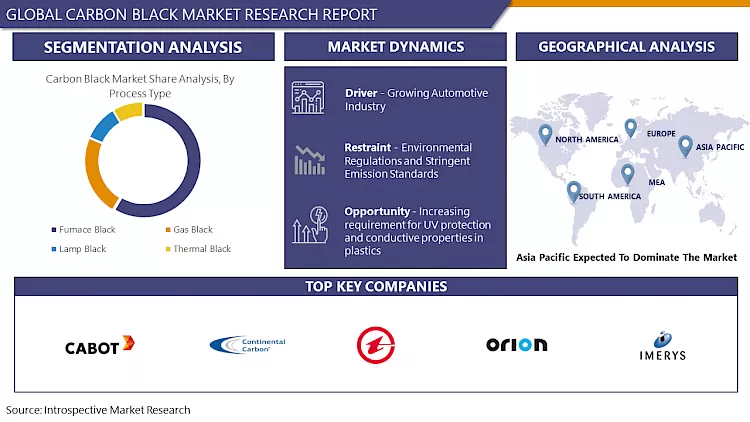 GLOBAL CARBON BLACK MARKET RESEARCH REPORT

SEGMENTATION ANALYSIS

Carbon Black Market Share Analysis, By Process Type

Furnace Black
Gas Black
Lamp Black
Thermal Black

MARKET DYNAMICS

Driver - Growing Automotive Industry

Restraint - Environmental Regulations and Stringent Emission Standards

Opportunity - Increasing requirement for UV protection and conductive properties in plastics

GEOGRAPHICAL ANALYSIS

NORTH AMERICA
EUROPE
ASIA PACIFIC
MEA
SOUTH AMERICA

Asia Pacific Expected To Dominate The Market

TOP KEY COMPANIES

CABOT
Continental Carbon
ORION
IMERYS

Source: Introspective Market Research